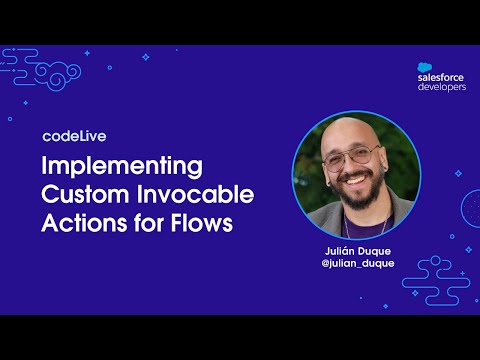 salesforce
developers

codeLive
Implementing Custom Invocable Actions for Flows

Julián Duque
@julian_duque